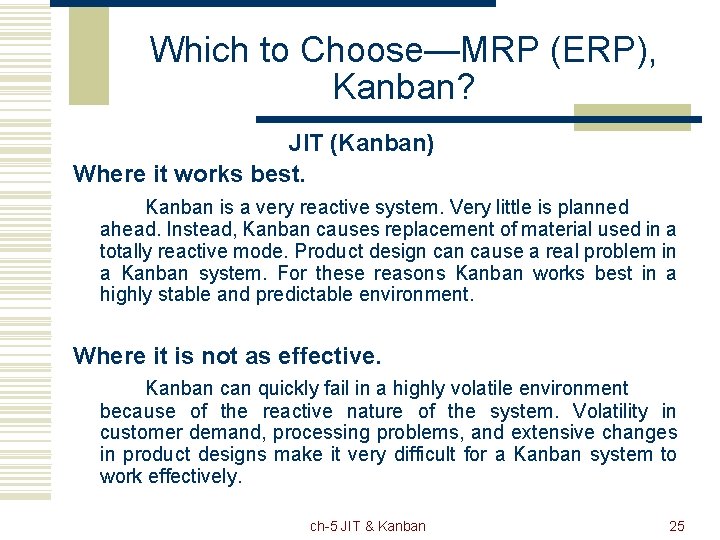 Which to Choose—MRP (ERP), Kanban?

JIT (Kanban)

Where it works best.

Kanban is a very reactive system. Very little is planned ahead. Instead, Kanban causes replacement of material used in a totally reactive mode. Product design can cause a real problem in a Kanban system. For these reasons Kanban works best in a highly stable and predictable environment.

Where it is not as effective.

Kanban can quickly fail in a highly volatile environment because of the reactive nature of the system. Volatility in customer demand, processing problems, and extensive changes in product designs make it very difficult for a Kanban system to work effectively.

ch-5 JIT & Kanban

25